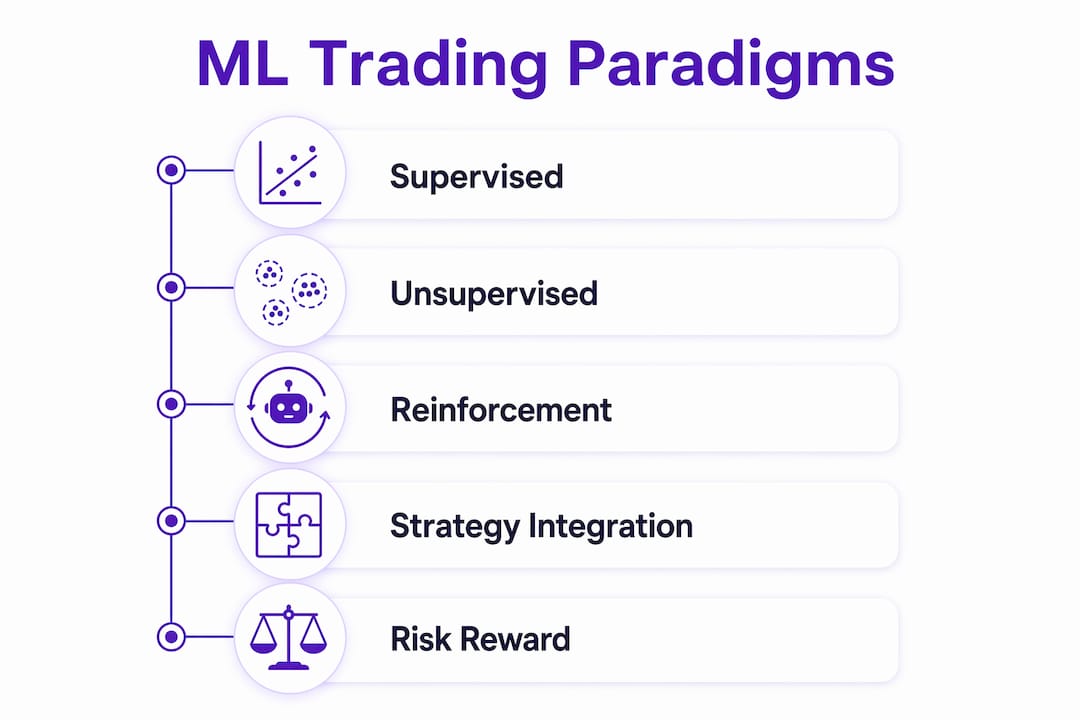 ML Trading Paradigms

Supervised

Unsupervised

Reinforcement

Strategy Integration

Risk Reward